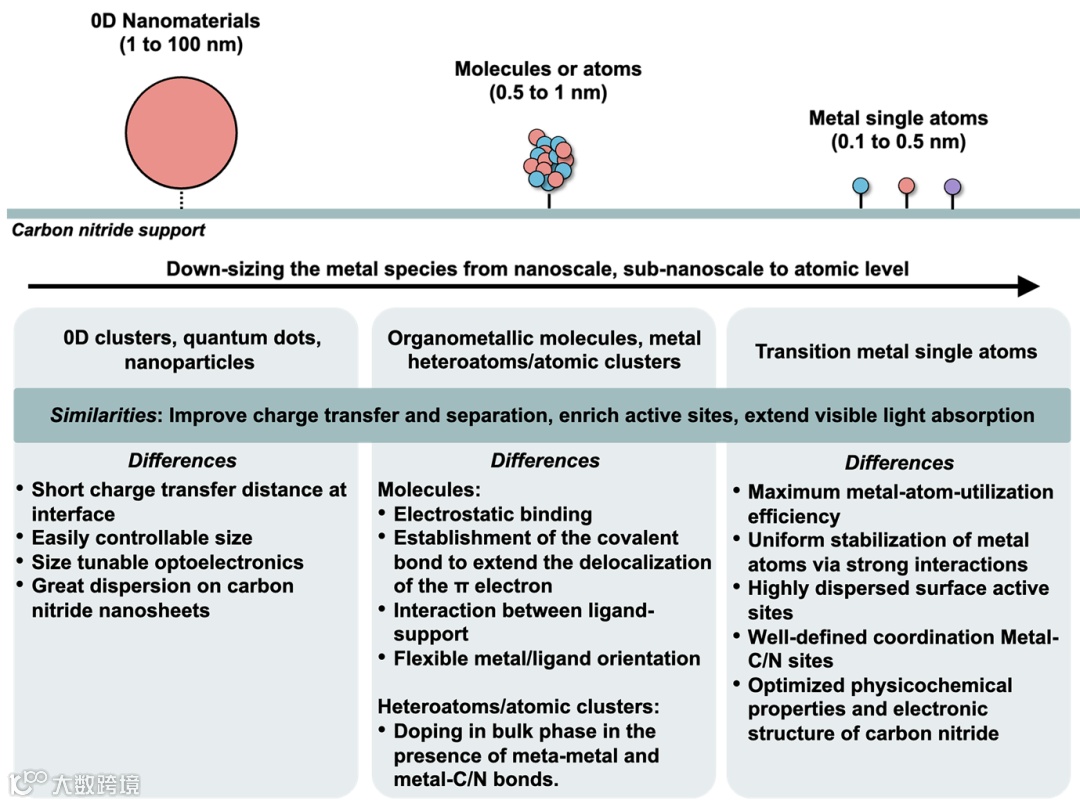 0D Nanomaterials
(1 to 100 nm)

Molecules or atoms
(0.5 to 1 nm)

Metal single atoms
(0.1 to 0.5 nm)

Carbon nitride support

Down-sizing the metal species from nanoscale, sub-nanoscale to atomic level

0D clusters, quantum dots, nanoparticles

Organometallic molecules, metal heteroatoms/atomic clusters

Transition metal single atoms

Similarities: Improve charge transfer and separation, enrich active sites, extend visible light absorption

Differences
• Short charge transfer distance at interface
• Easily controllable size
• Size tunable optoelectronics
• Great dispersion on carbon nitride nanosheets

Differences
Molecules:
• Electrostatic binding
• Establishment of the covalent bond to extend the delocalization of the π electron
• Interaction between ligand-support
• Flexible metal/ligand orientation

Heteroatoms/atomic clusters:
• Doping in bulk phase in the presence of meta-metal and metal-C/N bonds.

Differences
• Maximum metal-atom-utilization efficiency
• Uniform stabilization of metal atoms via strong interactions
• Highly dispersed surface active sites
• Well-defined coordination Metal-C/N sites
• Optimized physicochemical properties and electronic structure of carbon nitride

大数跨境